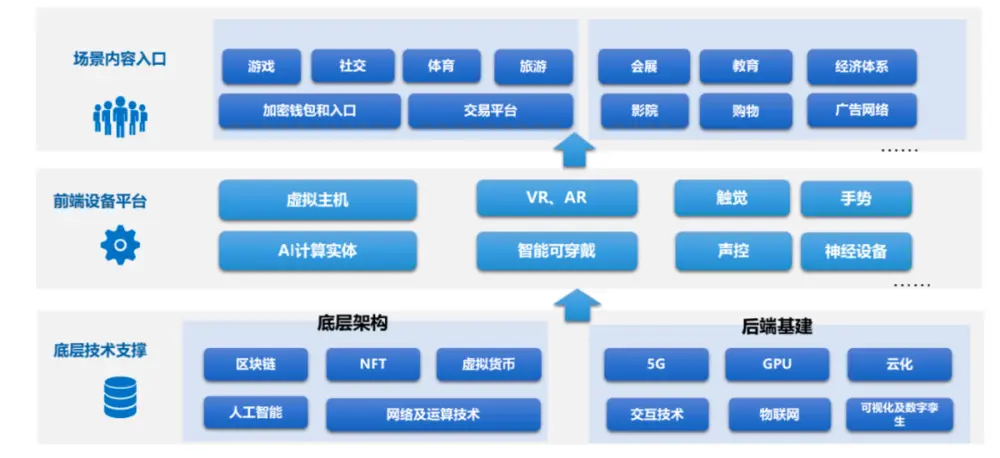 场景内容入口

游戏
社交
体育
旅游
加密钱包和入口
交易平台

会展
教育
经济体系
影院
购物
广告网络
……

前端设备平台

虚拟主机
AI计算实体
VR、AR
智能可穿戴
触觉
手势
声控
神经设备
……

底层技术支撑

底层架构
区块链
NFT
虚拟货币
人工智能
网络及运算技术

后端基建
5G
GPU
云化
交互技术
物联网
可视化及数字孪生